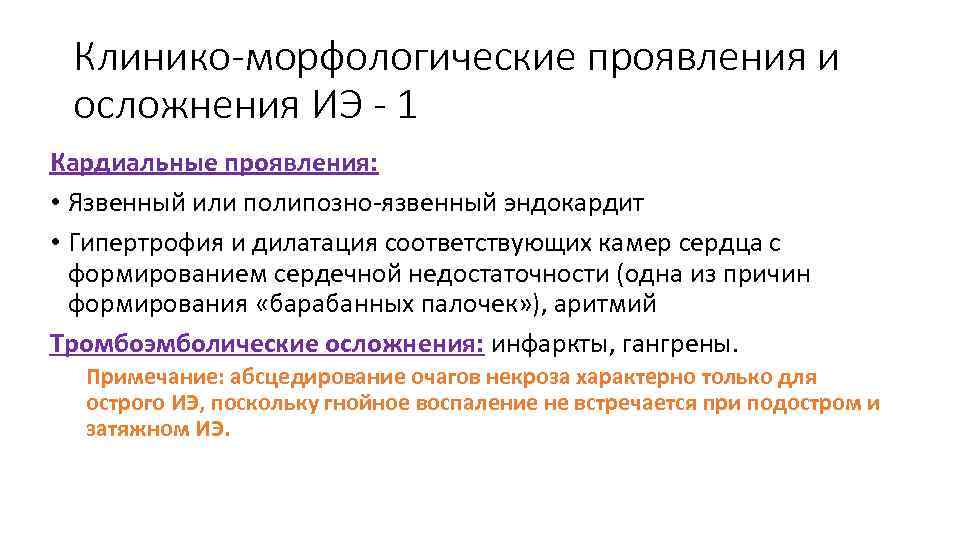 Клинико-морфологические проявления и осложнения ИЭ - 1

Кардиальные проявления:

• Язвенный или полипозно-язвенный эндокардит

• Гипертрофия и дилатация соответствующих камер сердца с формированием сердечной недостаточности (одна из причин формирования «барабанных палочек»), аритмий

Тромбоэмболические осложнения: инфаркты, гангрены.

Примечание: абсцедирование очагов некроза характерно только для острого ИЭ, поскольку гнойное воспаление не встречается при подостром и затяжном ИЭ.